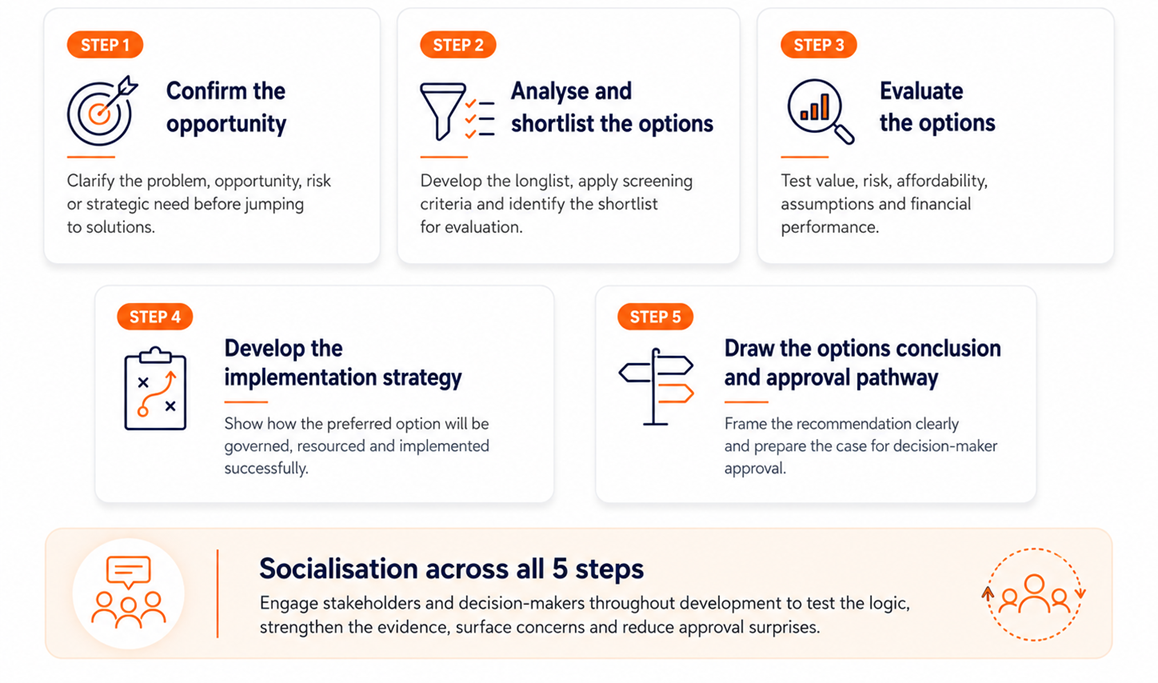 STEP 1

Confirm the opportunity

Clarify the problem, opportunity, risk or strategic need before jumping to solutions.

STEP 2

Analyse and shortlist the options

Develop the longlist, apply screening criteria and identify the shortlist for evaluation.

STEP 3

Evaluate the options

Test value, risk, affordability, assumptions and financial performance.

STEP 4

Develop the implementation strategy

Show how the preferred option will be governed, resourced and implemented successfully.

STEP 5

Draw the options conclusion and approval pathway

Frame the recommendation clearly and prepare the case for decision-maker approval.

Socialisation across all 5 steps

Engage stakeholders and decision-makers throughout development to test the logic, strengthen the evidence, surface concerns and reduce approval surprises.